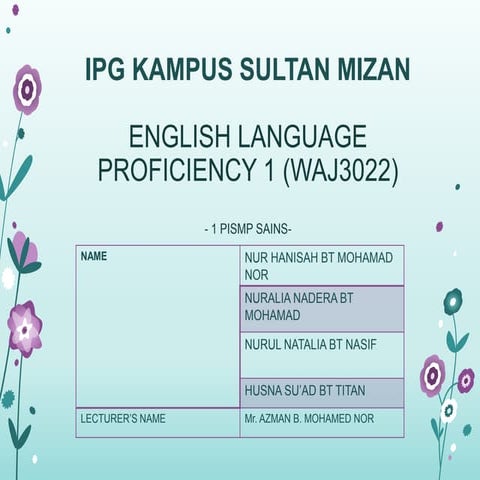 IPG KAMPUS SULTAN MIZAN

ENGLISH LANGUAGE PROFICIENCY 1 (WAJ3022)

- 1 PISMP SAINS-

| NAME | NUR HANISAH BT MOHAMAD NOR |
|---|---|
| | NURALIA NADERA BT MOHAMAD |
| | NURUL NATALIA BT NASIF |
| | HUSNA SU'AD BT TITAN |
| LECTURER'S NAME | Mr. AZMAN B. MOHAMED NOR |